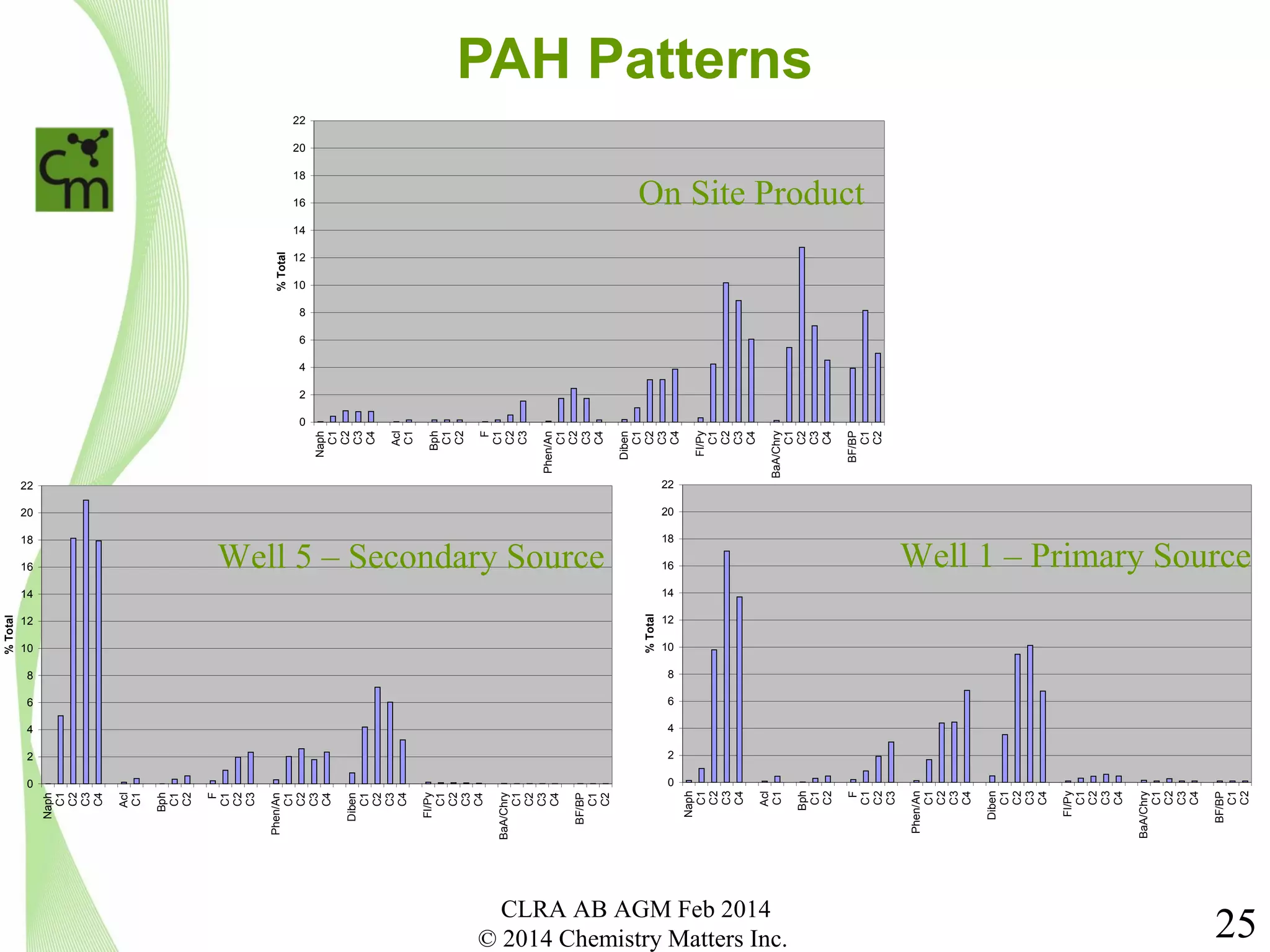 PAH Patterns

Cm

On Site Product

% Total

22
20
18
16
14
12
10
8
6
4
2
0

Naph C1 C2 C3 C4 Acl C1 Bph C1 C2 F C1 C2 C3 Phen/An C1 C2 C3 C4 Diben C1 C2 C3 C4 Fl/Py C1 C2 C3 C4 BaA/Chry C1 C2 C3 C4 BF/BP C1 C2

Well 5 – Secondary Source

% Total

22
20
18
16
14
12
10
8
6
4
2
0

Naph C1 C2 C3 C4 Acl C1 Bph C1 C2 F C1 C2 C3 Phen/An C1 C2 C3 C4 Diben C1 C2 C3 C4 Fl/Py C1 C2 C3 C4 BaA/Chry C1 C2 C3 C4 BF/BP C1 C2

Well 1 – Primary Source

% Total

22
20
18
16
14
12
10
8
6
4
2
0

Naph C1 C2 C3 C4 Acl C1 Bph C1 C2 F C1 C2 C3 Phen/An C1 C2 C3 C4 Diben C1 C2 C3 C4 Fl/Py C1 C2 C3 C4 BaA/Chry C1 C2 C3 C4 BF/BP C1 C2

CLRA AB AGM Feb 2014
© 2014 Chemistry Matters Inc.

25